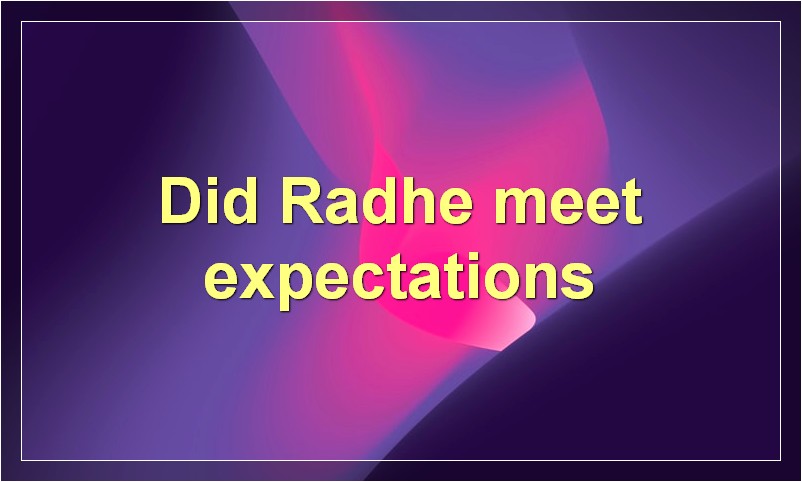 Did Radhe meet expectations